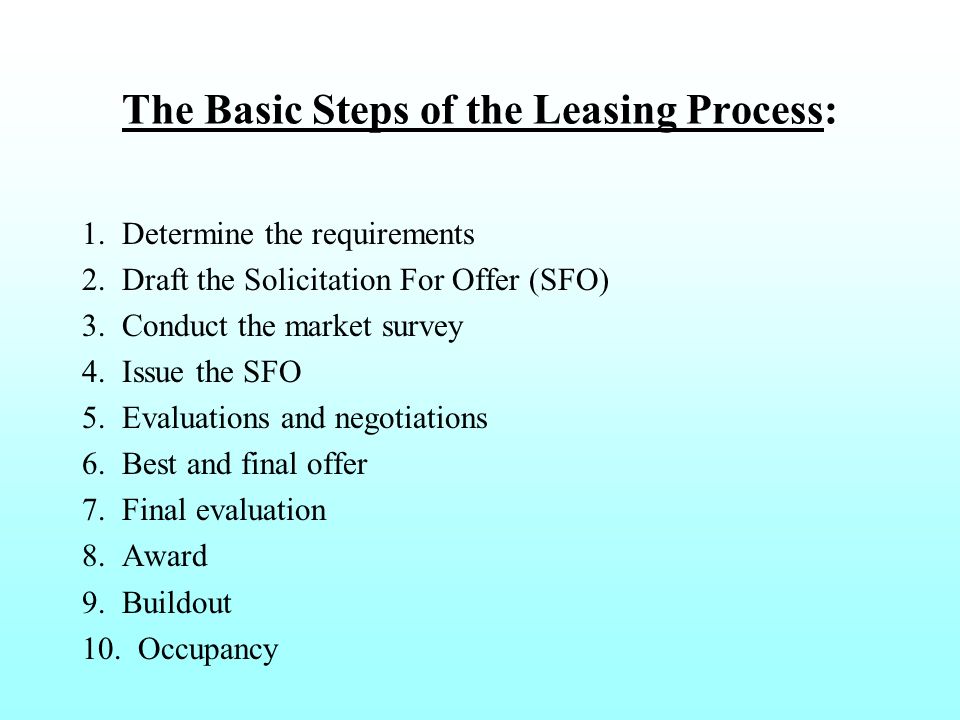 The Basic Steps of the Leasing Process:

1. Determine the requirements
2. Draft the Solicitation For Offer (SFO)
3. Conduct the market survey
4. Issue the SFO
5. Evaluations and negotiations
6. Best and final offer
7. Final evaluation
8. Award
9. Buildout
10. Occupancy